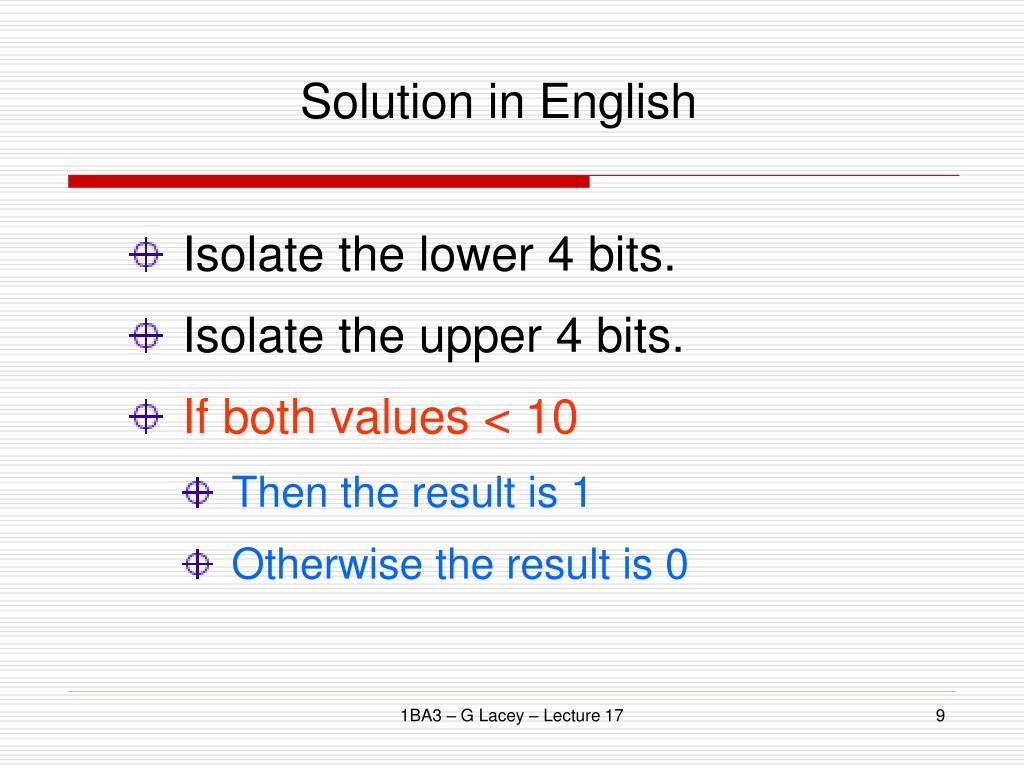 Solution in English

Isolate the lower 4 bits.

Isolate the upper 4 bits.

If both values < 10

Then the result is 1

Otherwise the result is 0

1BA3 – G Lacey – Lecture 17

9